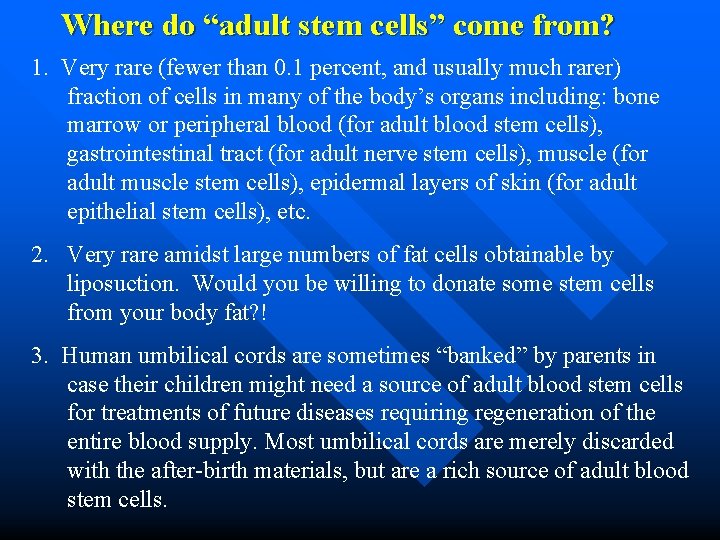 Where do “adult stem cells” come from?

1. Very rare (fewer than 0.1 percent, and usually much rarer) fraction of cells in many of the body’s organs including: bone marrow or peripheral blood (for adult blood stem cells), gastrointestinal tract (for adult nerve stem cells), muscle (for adult muscle stem cells), epidermal layers of skin (for adult epithelial stem cells), etc.

2. Very rare amidst large numbers of fat cells obtainable by liposuction. Would you be willing to donate some stem cells from your body fat?!

3. Human umbilical cords are sometimes “banked” by parents in case their children might need a source of adult blood stem cells for treatments of future diseases requiring regeneration of the entire blood supply. Most umbilical cords are merely discarded with the after-birth materials, but are a rich source of adult blood stem cells.